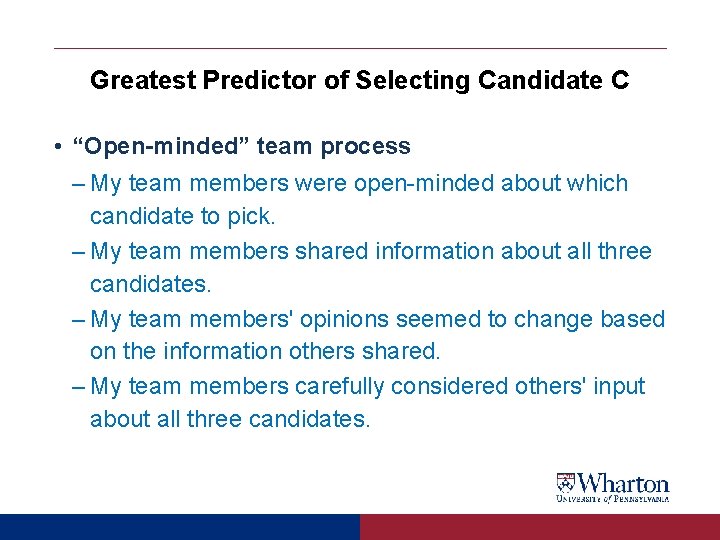 Greatest Predictor of Selecting Candidate C

• “Open-minded” team process
– My team members were open-minded about which candidate to pick.
– My team members shared information about all three candidates.
– My team members' opinions seemed to change based on the information others shared.
– My team members carefully considered others' input about all three candidates.

Wharton
UNIVERSITY of PENNSYLVANIA